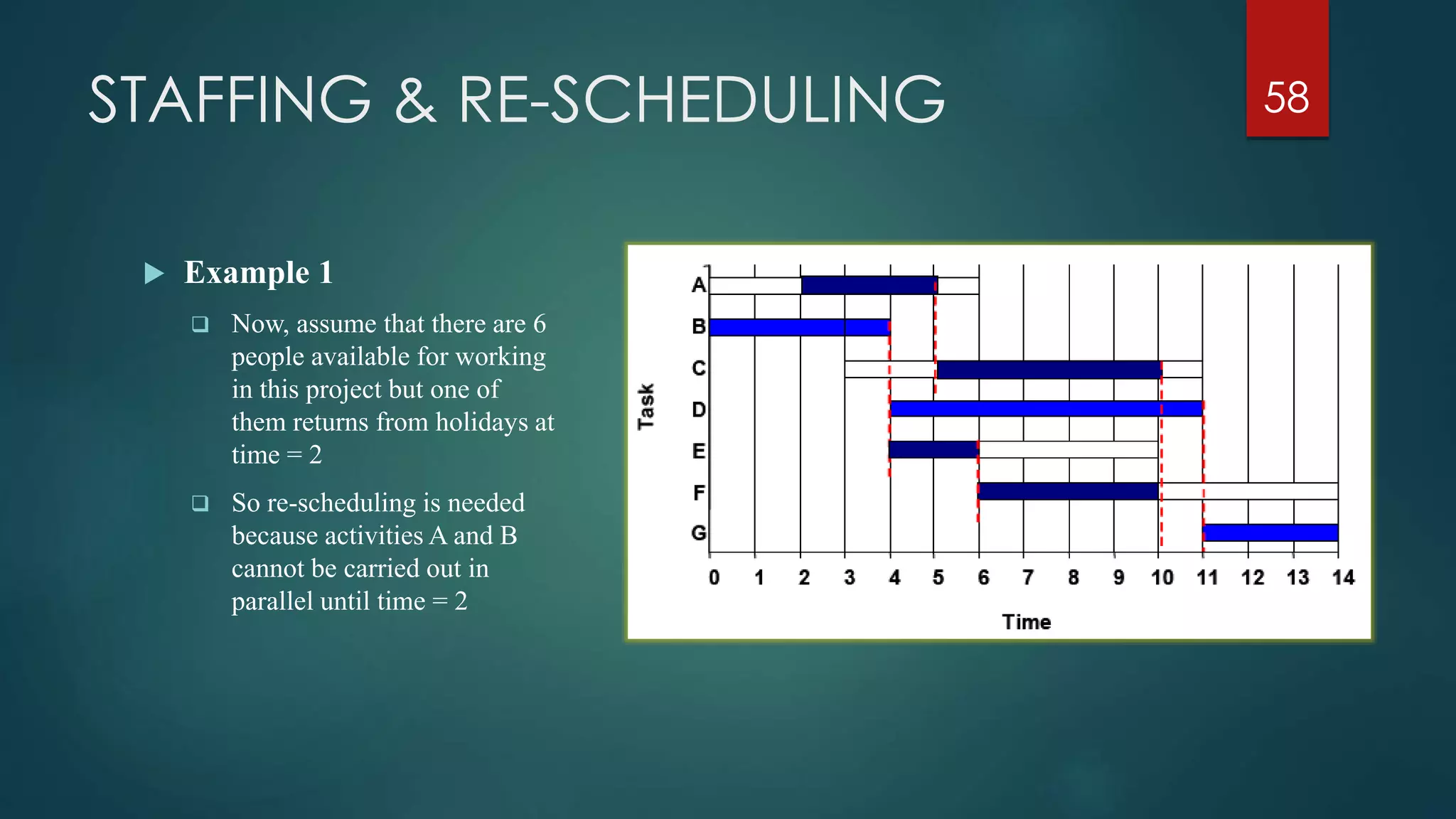 STAFFING & RE-SCHEDULING

58

Example 1

Now, assume that there are 6 people available for working in this project but one of them returns from holidays at time = 2

So re-scheduling is needed because activities A and B cannot be carried out in parallel until time = 2

Task

A
B
C
D
E
F
G

0 1 2 3 4 5 6 7 8 9 10 11 12 13 14

Time